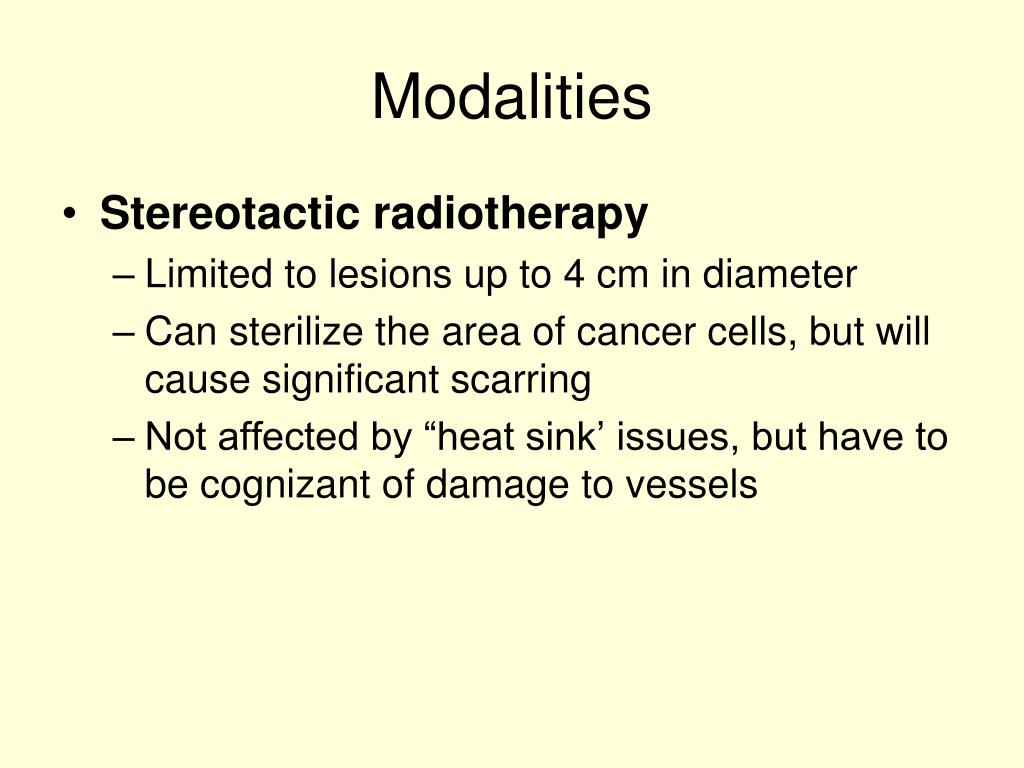 Modalities

• Stereotactic radiotherapy
– Limited to lesions up to 4 cm in diameter
– Can sterilize the area of cancer cells, but will cause significant scarring
– Not affected by “heat sink’ issues, but have to be cognizant of damage to vessels